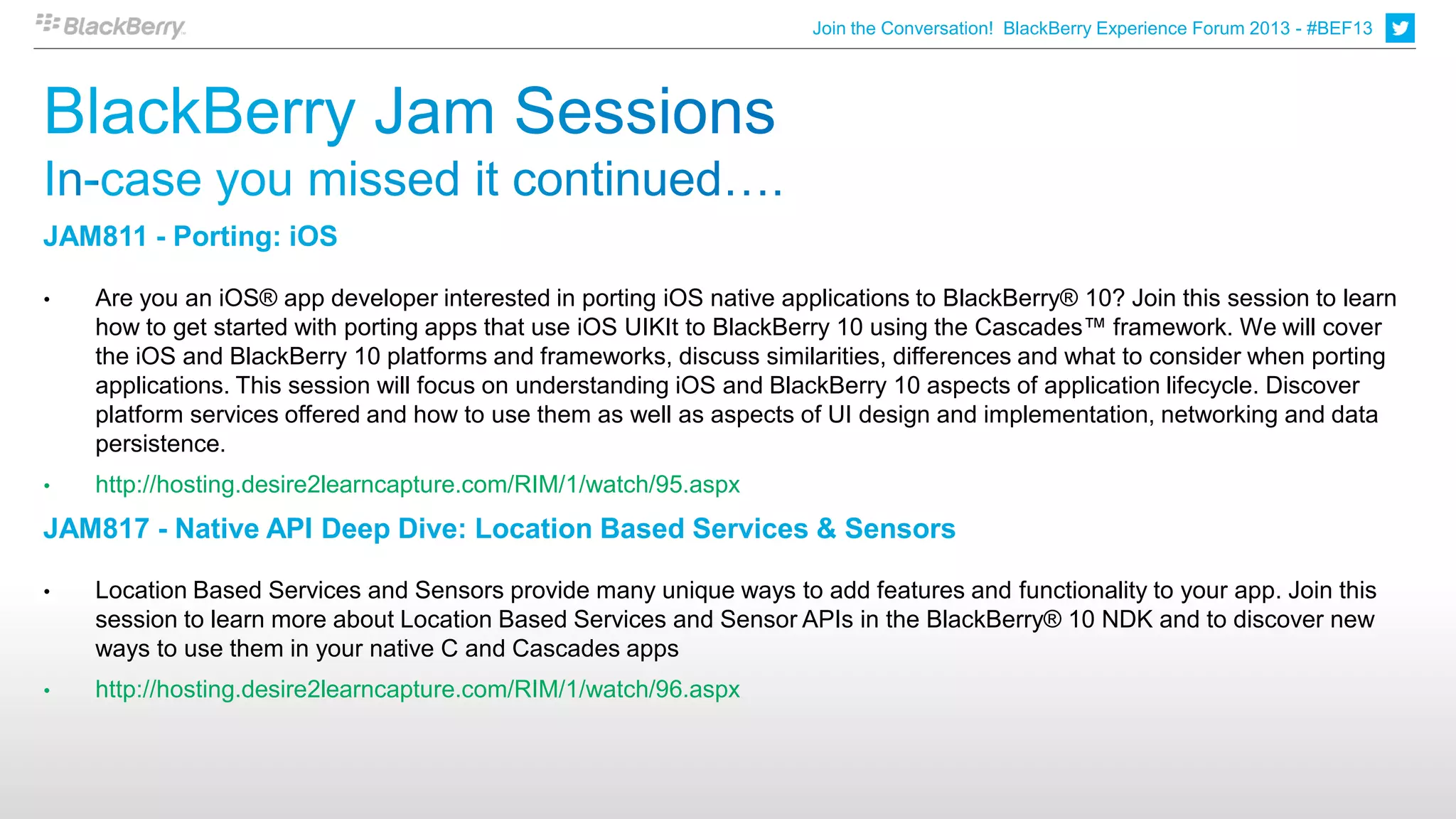 BlackBerry

Join the Conversation! BlackBerry Experience Forum 2013 - #BEF13

BlackBerry Jam Sessions

In-case you missed it continued….

JAM811 - Porting: iOS

• Are you an iOS® app developer interested in porting iOS native applications to BlackBerry® 10? Join this session to learn how to get started with porting apps that use iOS UIKIt to BlackBerry 10 using the Cascades™ framework. We will cover the iOS and BlackBerry 10 platforms and frameworks, discuss similarities, differences and what to consider when porting applications. This session will focus on understanding iOS and BlackBerry 10 aspects of application lifecycle. Discover platform services offered and how to use them as well as aspects of UI design and implementation, networking and data persistence.

• http://hosting.desire2learncapture.com/RIM/1/watch/95.aspx

JAM817 - Native API Deep Dive: Location Based Services & Sensors

• Location Based Services and Sensors provide many unique ways to add features and functionality to your app. Join this session to learn more about Location Based Services and Sensor APIs in the BlackBerry® 10 NDK and to discover new ways to use them in your native C and Cascades apps

• http://hosting.desire2learncapture.com/RIM/1/watch/96.aspx